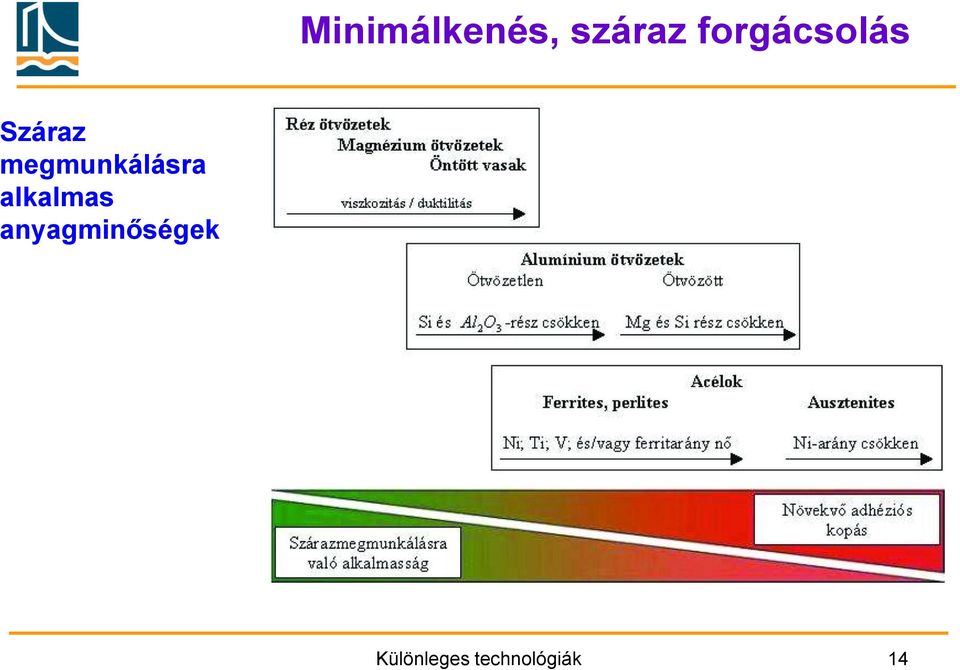 Minimálkenés, száraz forgácsolás

Száraz megmunkálásra alkalmas anyagminőségek

Réz ötvözetek
Magnézium ötvözetek
Öntött vasak
viszkozitás / duktilitás

Alumínium ötvözetek
Ötvözetlen
Ötvözött
Si és $Al_2O_3$ -rész csökken
Mg és Si rész csökken

Acélok
Ferrites, perlites
Ausztenites
Ni; Ti; V; és/vagy ferritarány nő
Ni-arány csökken

Szárazmegmunkálásra való alkalmasság

Növekvő adhéziós kopás

Különleges technológiák

14